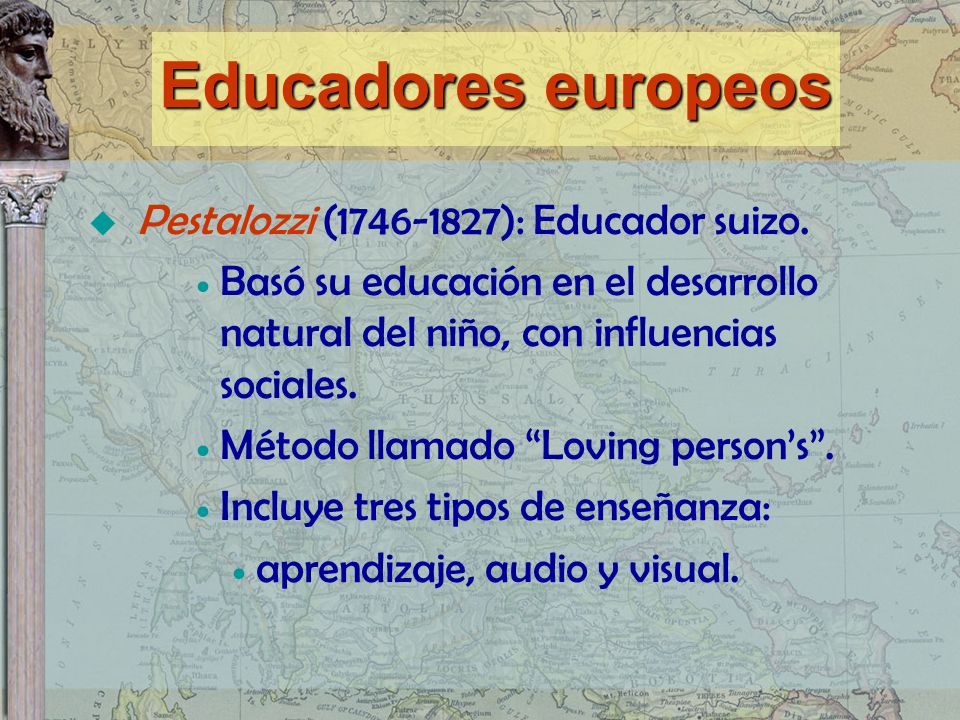 Educadores europeos

Pestalozzi (1746-1827): Educador suizo.

Basó su educación en el desarrollo natural del niño, con influencias sociales.

Método llamado “Loving person’s”.

Incluye tres tipos de enseñanza:

aprendizaje, audio y visual.